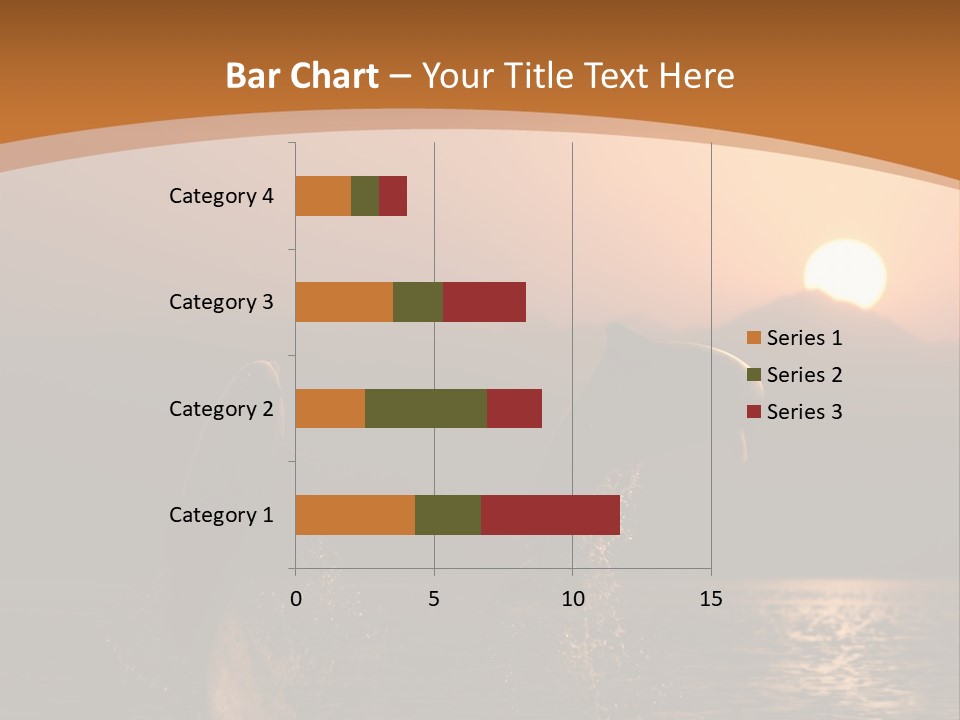 Bar Chart – Your Title Text Here

Category 4
Category 3
Category 2
Category 1

0
5
10
15

Series 1
Series 2
Series 3